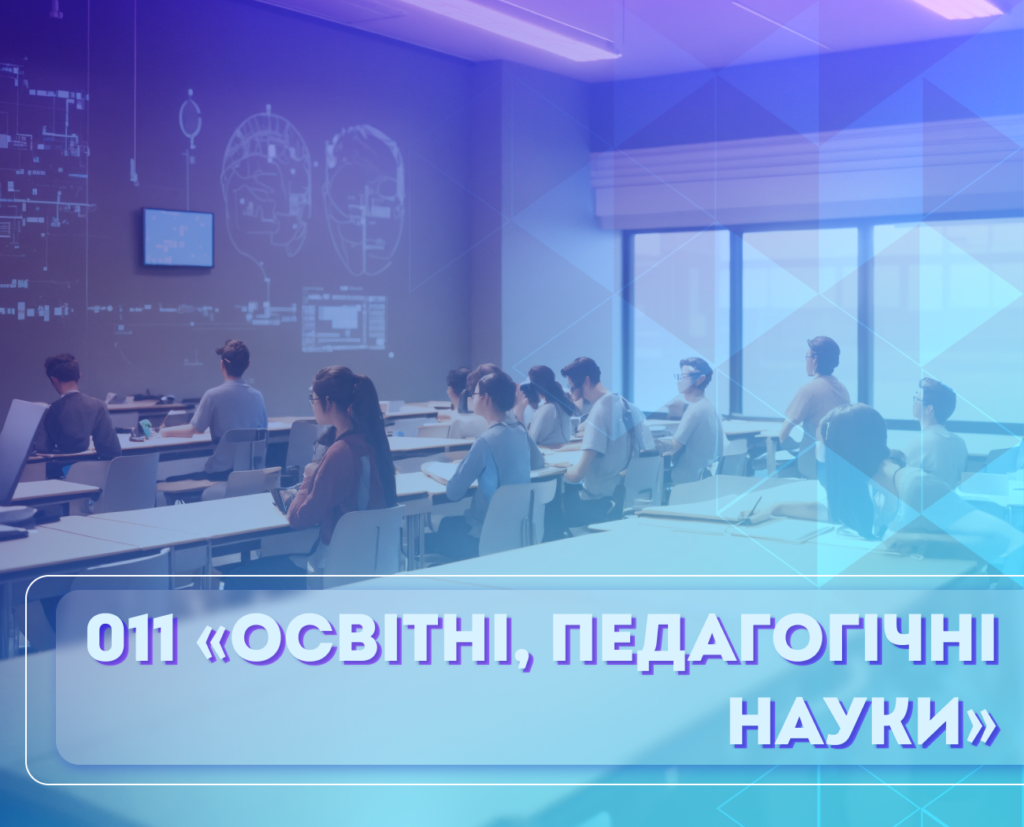 011 «ОСВІТНІ, ПЕДАГОГІЧНІ НАУКИ»